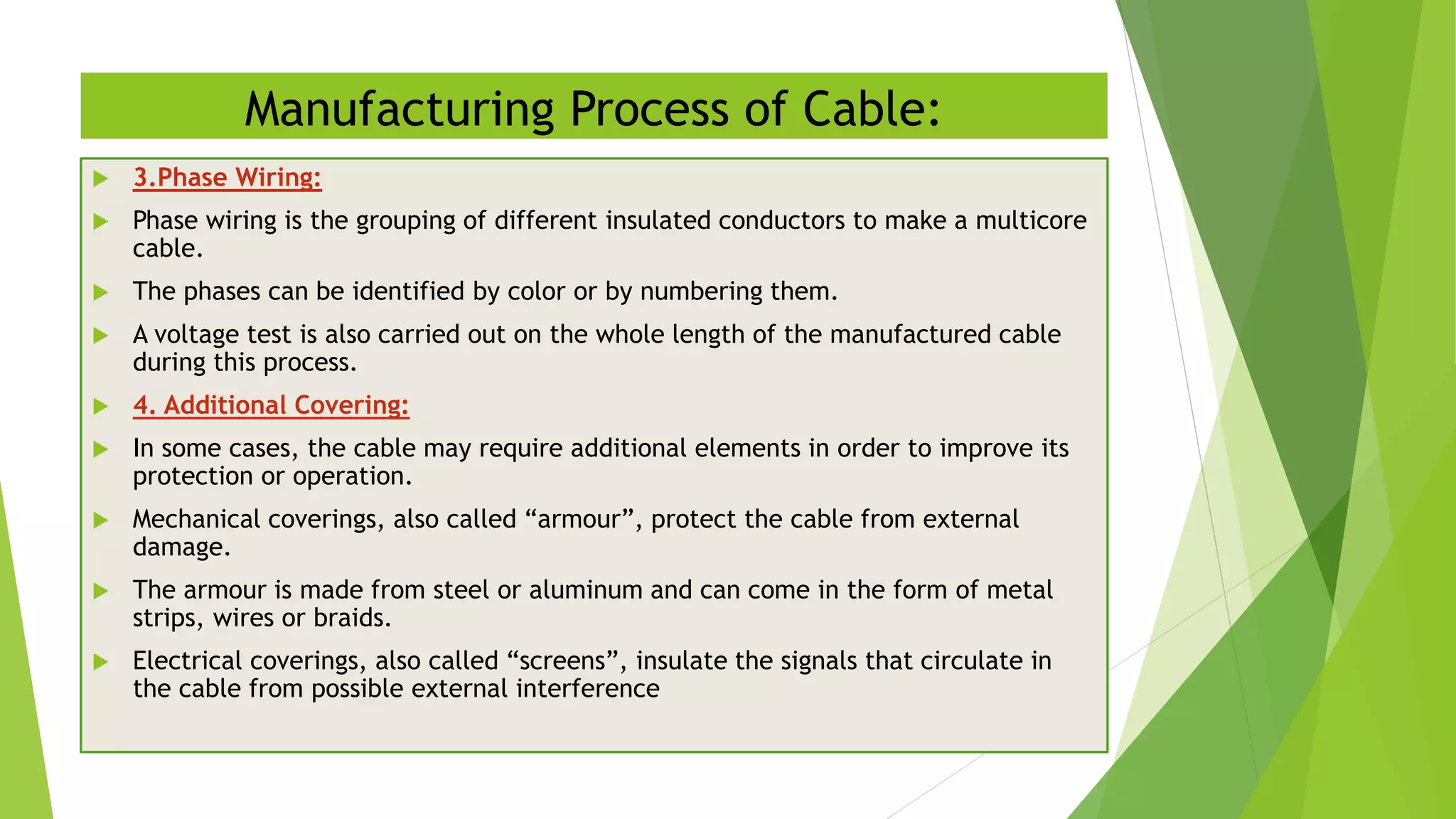 Manufacturing Process of Cable:

3.Phase Wiring:

Phase wiring is the grouping of different insulated conductors to make a multicore cable.

The phases can be identified by color or by numbering them.

A voltage test is also carried out on the whole length of the manufactured cable during this process.

4. Additional Covering:

In some cases, the cable may require additional elements in order to improve its protection or operation.

Mechanical coverings, also called “armour”, protect the cable from external damage.

The armour is made from steel or aluminum and can come in the form of metal strips, wires or braids.

Electrical coverings, also called “screens”, insulate the signals that circulate in the cable from possible external interference